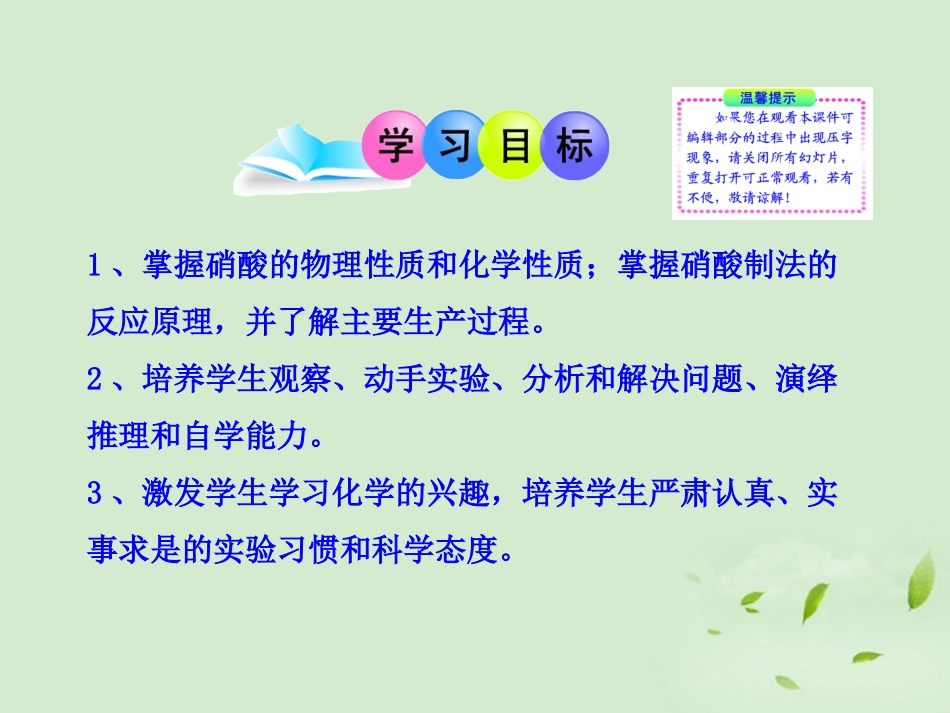 学习目标

温馨提示
如果您在观看本课件可编辑部分的过程中出现压字现象，请关闭所有幻灯片，重复打开可正常观看，若有不便，敬请谅解！

1、掌握硝酸的物理性质和化学性质；掌握硝酸制法的反应原理，并了解主要生产过程。

2、培养学生观察、动手实验、分析和解决问题、演绎推理和自学能力。

3、激发学生学习化学的兴趣，培养学生严肃认真、实事求是的实验习惯和科学态度。